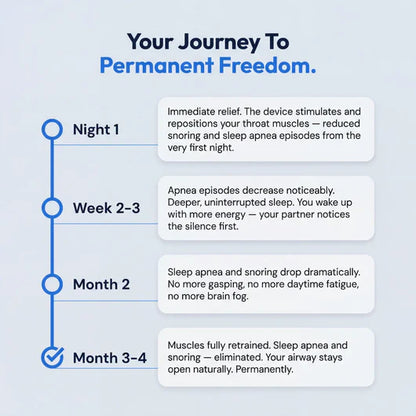 Your Journey To
Permanent Freedom.

Night 1

Immediate relief. The device stimulates and repositions your throat muscles — reduced snoring and sleep apnea episodes from the very first night.

Week 2-3

Apnea episodes decrease noticeably. Deeper, uninterrupted sleep. You wake up with more energy — your partner notices the silence first.

Month 2

Sleep apnea and snoring drop dramatically. No more gasping, no more daytime fatigue, no more brain fog.

Month 3-4

Muscles fully retrained. Sleep apnea and snoring — eliminated. Your airway stays open naturally. Permanently.